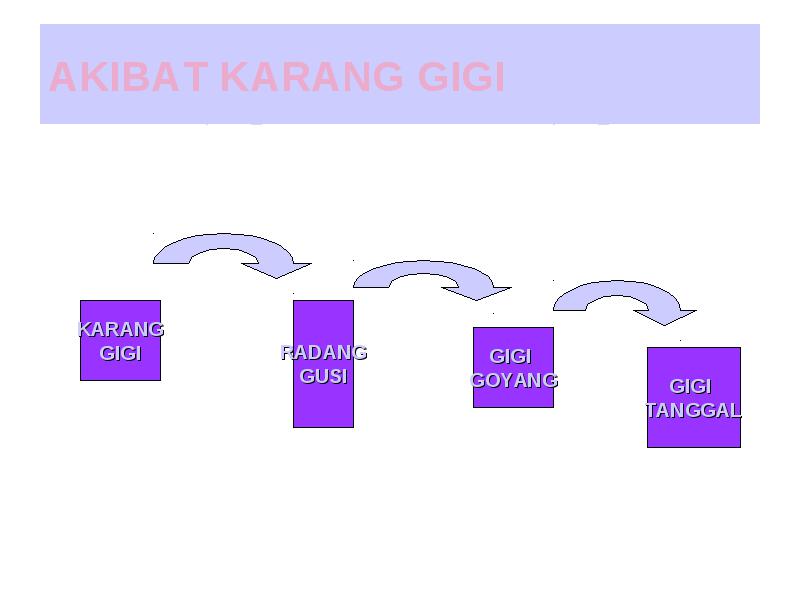 AKIBAT KARANG GIGI

KARANG GIGI

RADANG GUSI

GIGI GOYANG

GIGI TANGGAL